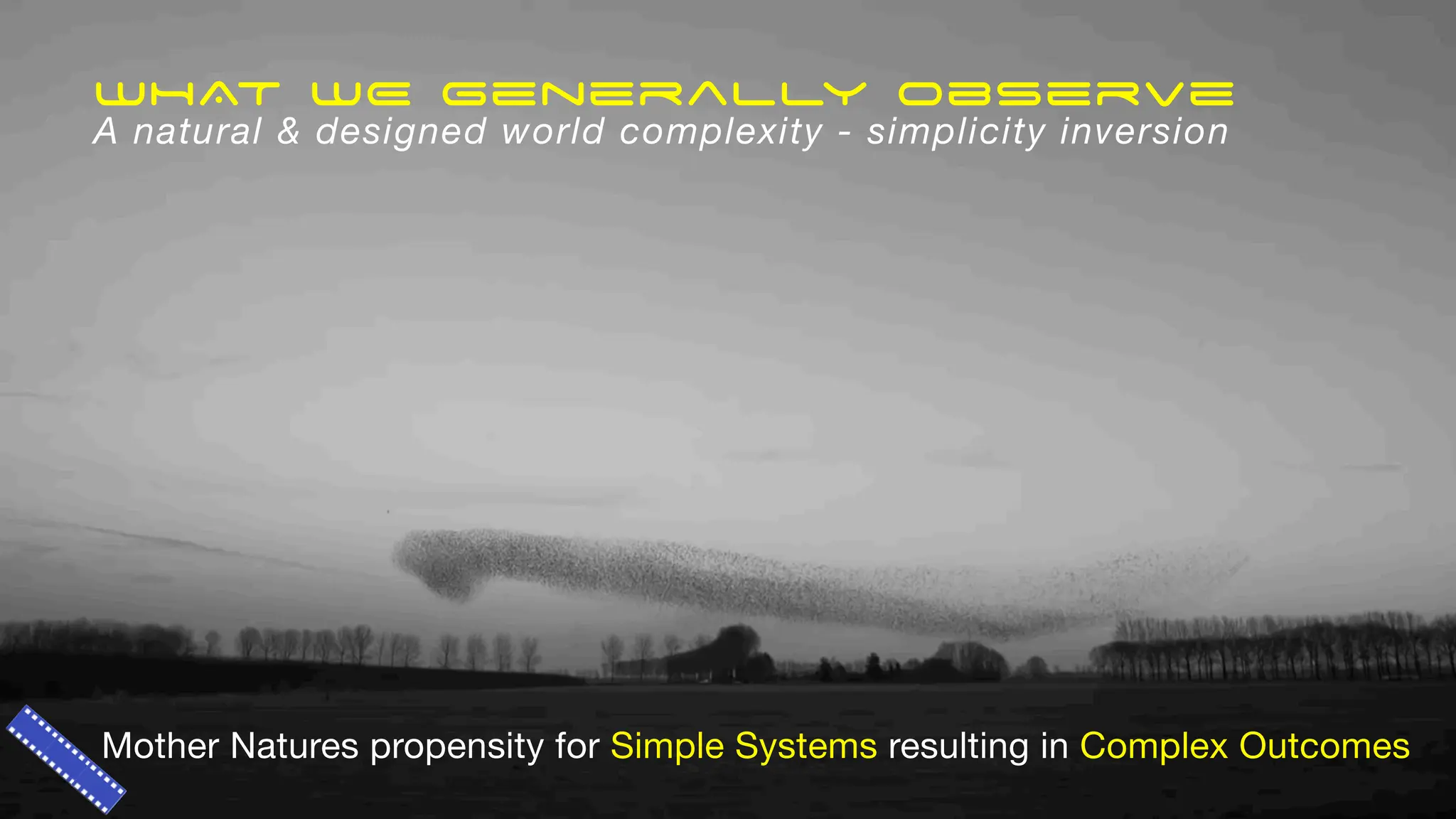 WHAT WE GENERALLY OBSERVE
A natural & designed world complexity - simplicity inversion

Mother Natures propensity for Simple Systems resulting in Complex Outcomes